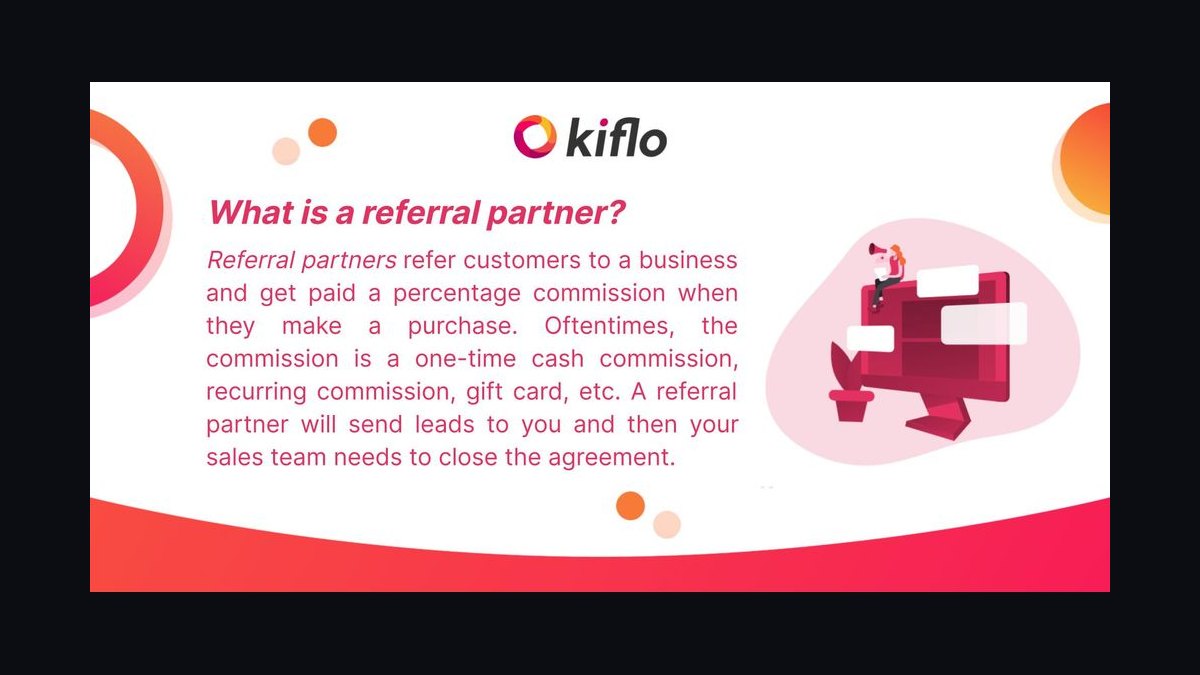 kiflo

What is a referral partner?

Referral partners refer customers to a business and get paid a percentage commission when they make a purchase. Oftentimes, the commission is a one-time cash commission, recurring commission, gift card, etc. A referral partner will send leads to you and then your sales team needs to close the agreement.